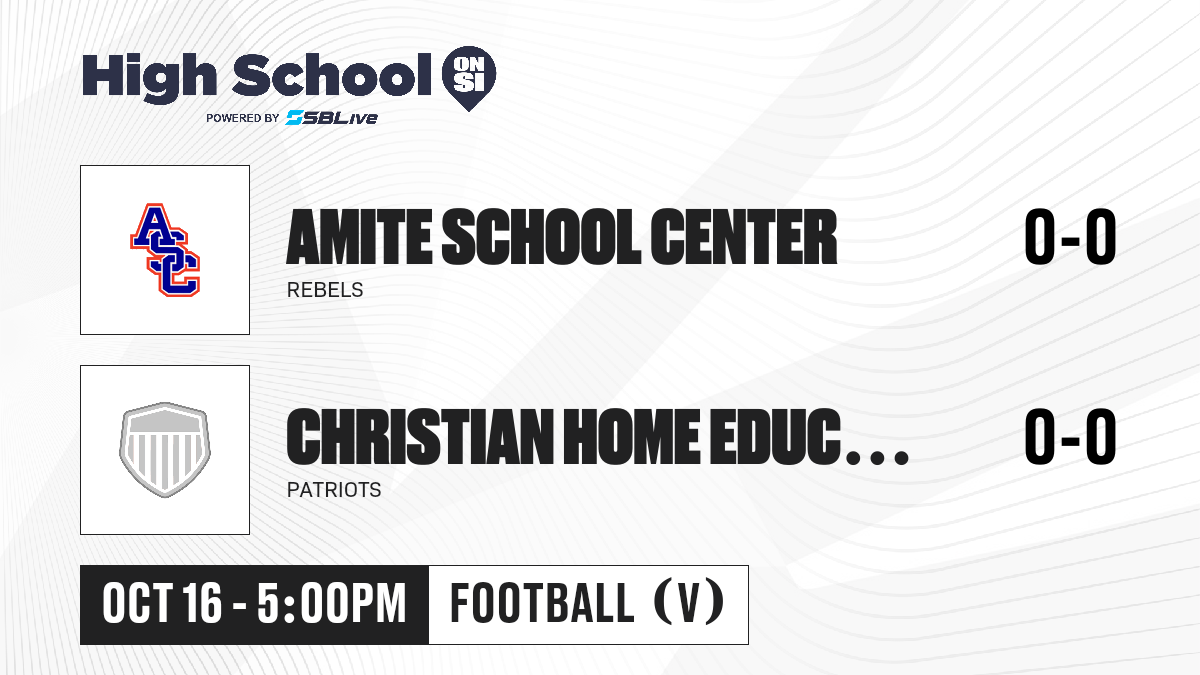 High School ON SI
POWERED BY SBLive

ASC

AMITE SCHOOL CENTER
REBELS
0-0

CHRISTIAN HOME EDUC...
PATRIOTS
0-0

OCT 16 - 5:00PM
FOOTBALL (V)